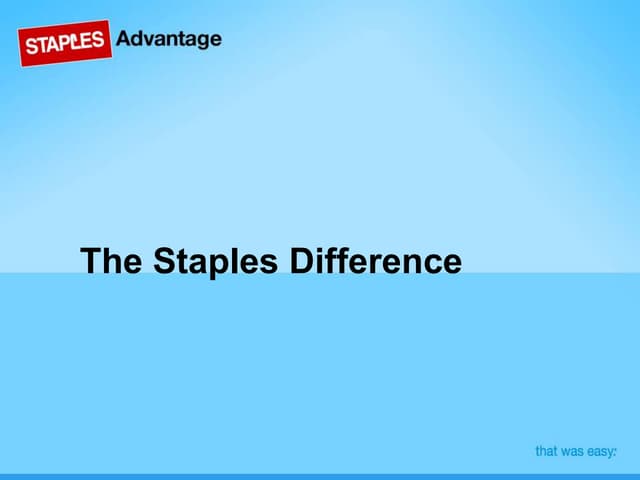 STAPLES Advantage

The Staples Difference

that was easy.